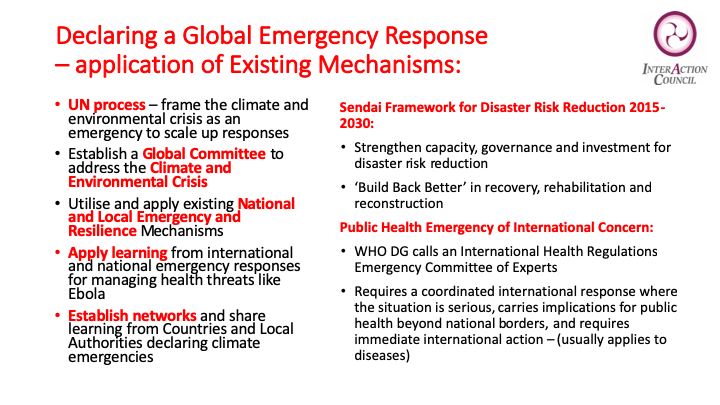 Declaring a Global Emergency Response – application of Existing Mechanisms:

INTERACTION COUNCIL

• UN process – frame the climate and environmental crisis as an emergency to scale up responses
• Establish a Global Committee to address the Climate and Environmental Crisis
• Utilise and apply existing National and Local Emergency and Resilience Mechanisms
• Apply learning from international and national emergency responses for managing health threats like Ebola
• Establish networks and share learning from Countries and Local Authorities declaring climate emergencies

Sendai Framework for Disaster Risk Reduction 2015-2030:

• Strengthen capacity, governance and investment for disaster risk reduction
• 'Build Back Better' in recovery, rehabilitation and reconstruction

Public Health Emergency of International Concern:

• WHO DG calls an International Health Regulations Emergency Committee of Experts
• Requires a coordinated international response where the situation is serious, carries implications for public health beyond national borders, and requires immediate international action – (usually applies to diseases)